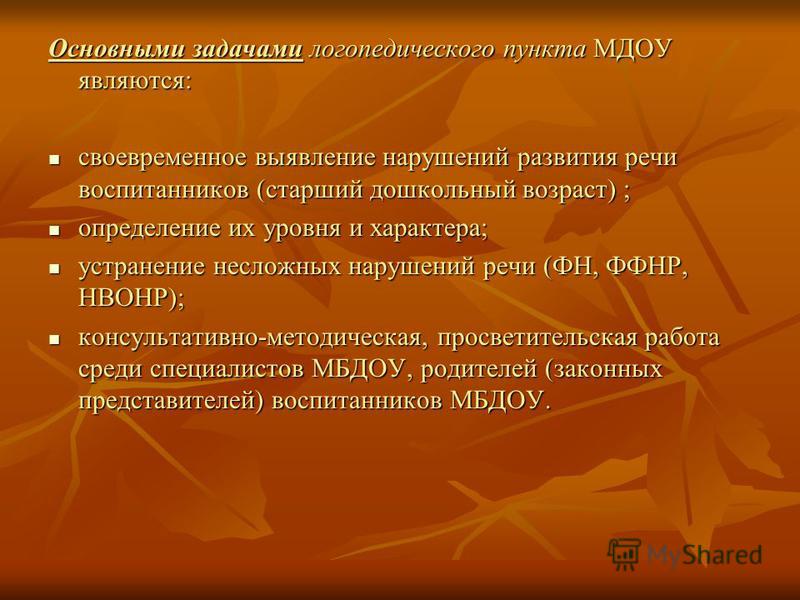 Основными задачами логопедического пункта МДОУ являются:

- своевременное выявление нарушений развития речи воспитанников (старший дошкольный возраст) ;
- определение их уровня и характера;
- устранение несложных нарушений речи (ФН, ФФНР, НВОНР);
- консультативно-методическая, просветительская работа среди специалистов МБДОУ, родителей (законных представителей) воспитанников МБДОУ.

MyShared